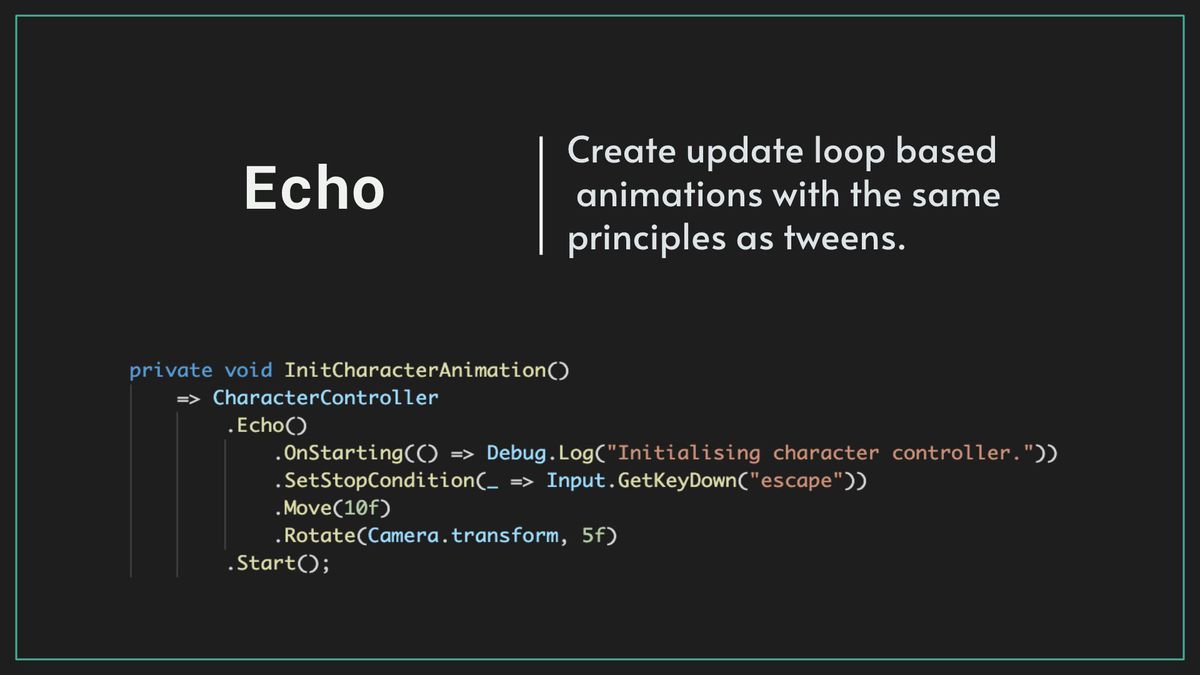 Echo

Create update loop based animations with the same principles as tweens.

private void InitCharacterAnimation()
    => CharacterController
        .Echo()
            .OnStarting(() => Debug.Log("Initialising character controller."))
            .SetStopCondition(_ => Input.GetKeyDown("escape"))
            .Move(10f)
            .Rotate(Camera.transform, 5f)
        .Start();